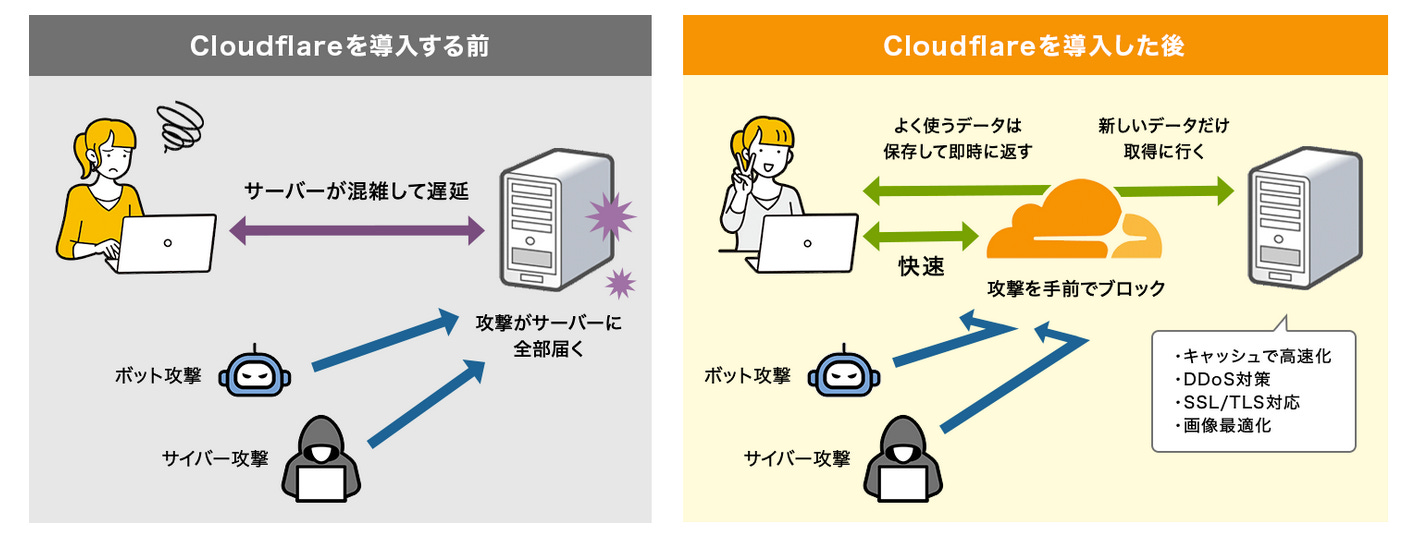 Cloudflareを導入する前

サーバーが混雑して遅延

攻撃がサーバーに全部届く

ボット攻撃

サイバー攻撃

Cloudflareを導入した後

よく使うデータは保存して即時に返す

新しいデータだけ取得に行く

快速

攻撃を手前でブロック

ボット攻撃

サイバー攻撃

・キャッシュで高速化
・DDoS対策
・SSL/TLS対応
・画像最適化